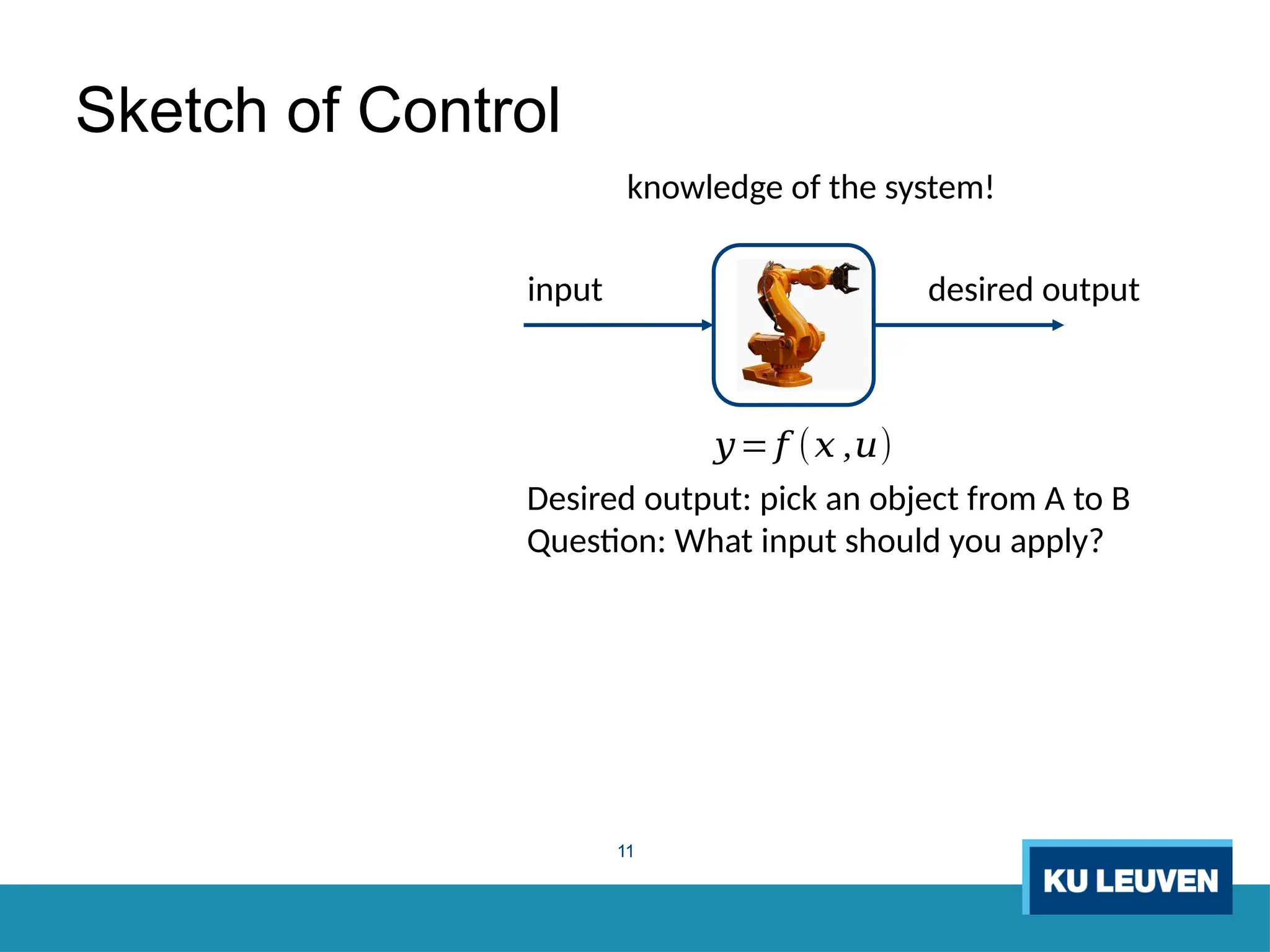 Sketch of Control

knowledge of the system!

input

desired output

$y=f(x,u)$

Desired output: pick an object from A to B
Question: What input should you apply?

11

KU LEUVEN